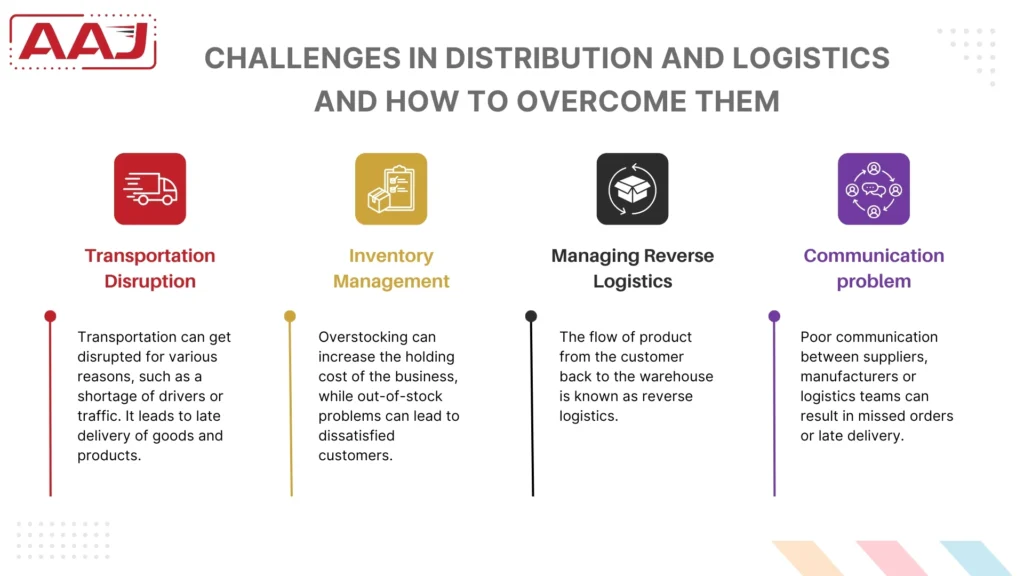 AAJ

CHALLENGES IN DISTRIBUTION AND LOGISTICS AND HOW TO OVERCOME THEM

Transportation Disruption

Transportation can get disrupted for various reasons, such as a shortage of drivers or traffic. It leads to late delivery of goods and products.

Inventory Management

Overstocking can increase the holding cost of the business, while out-of-stock problems can lead to dissatisfied customers.

Managing Reverse Logistics

The flow of product from the customer back to the warehouse is known as reverse logistics.

Communication problem

Poor communication between suppliers, manufacturers or logistics teams can result in missed orders or late delivery.